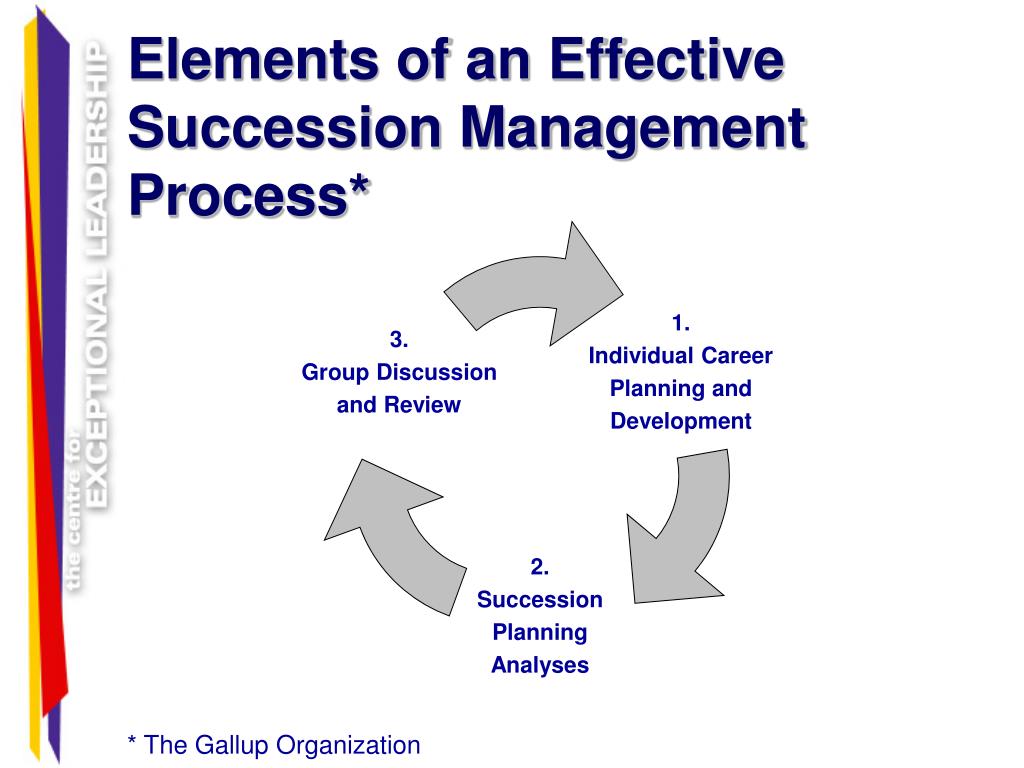 the centre for EXCEPTIONAL LEADERSHIP

Elements of an Effective Succession Management Process*

1.
Individual Career Planning and Development

2.
Succession Planning Analyses

3.
Group Discussion and Review

* The Gallup Organization